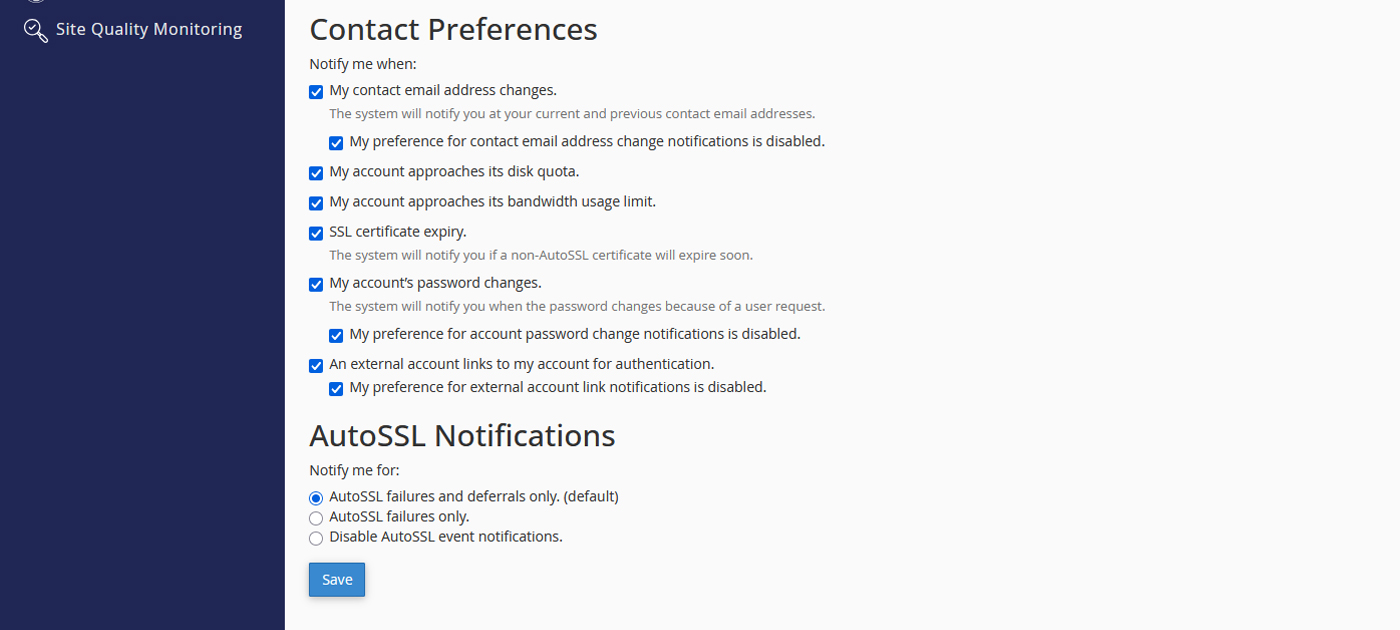 Site Quality Monitoring

Contact Preferences

Notify me when:

My contact email address changes.
The system will notify you at your current and previous contact email addresses.

My preference for contact email address change notifications is disabled.

My account approaches its disk quota.

My account approaches its bandwidth usage limit.

SSL certificate expiry.
The system will notify you if a non-AutoSSL certificate will expire soon.

My account's password changes.
The system will notify you when the password changes because of a user request.

My preference for account password change notifications is disabled.

An external account links to my account for authentication.

My preference for external account link notifications is disabled.

AutoSSL Notifications

Notify me for:

AutoSSL failures and deferrals only. (default)
AutoSSL failures only.
Disable AutoSSL event notifications.

Save